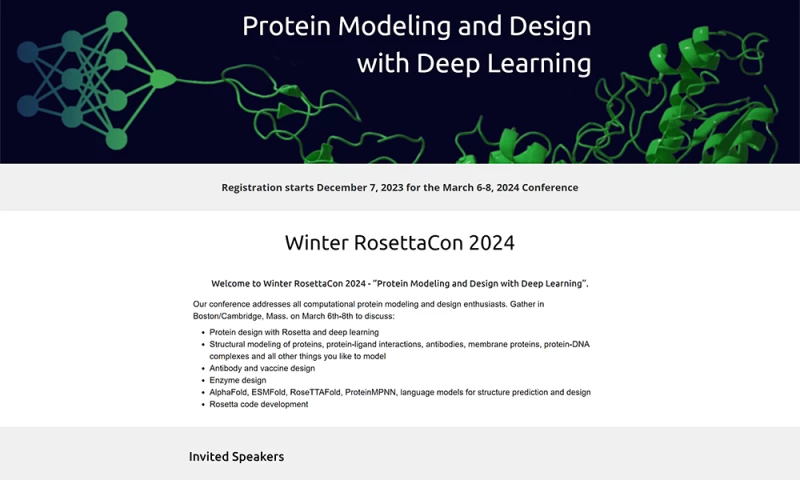 Protein Modeling and Design with Deep Learning

Registration starts December 7, 2023 for the March 6-8, 2024 Conference

Winter RosettaCon 2024

Welcome to Winter RosettaCon 2024 - "Protein Modeling and Design with Deep Learning".

Our conference addresses all computational protein modeling and design enthusiasts. Gather in Boston/Cambridge, Mass. on March 6th-8th to discuss:

- Protein design with Rosetta and deep learning
- Structural modeling of proteins, protein-ligand interactions, antibodies, membrane proteins, protein-DNA complexes and all other things you like to model
- Antibody and vaccine design
- Enzyme design
- AlphaFold, ESMFold, RoseTTAFold, ProteinMPNN, language models for structure prediction and design
- Rosetta code development

Invited Speakers